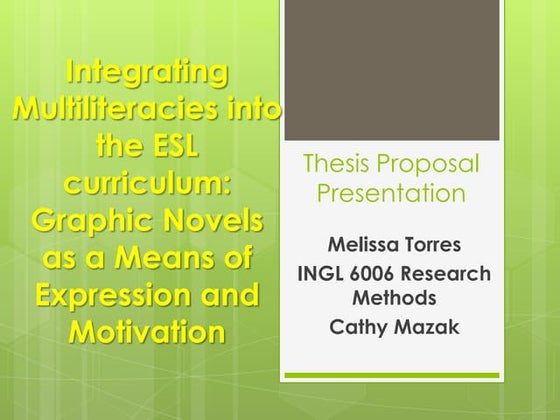 Integrating Multiliteracies into the ESL curriculum: Graphic Novels as a Means of Expression and Motivation

Thesis Proposal Presentation

Melissa Torres
INGL 6006 Research Methods
Cathy Mazak